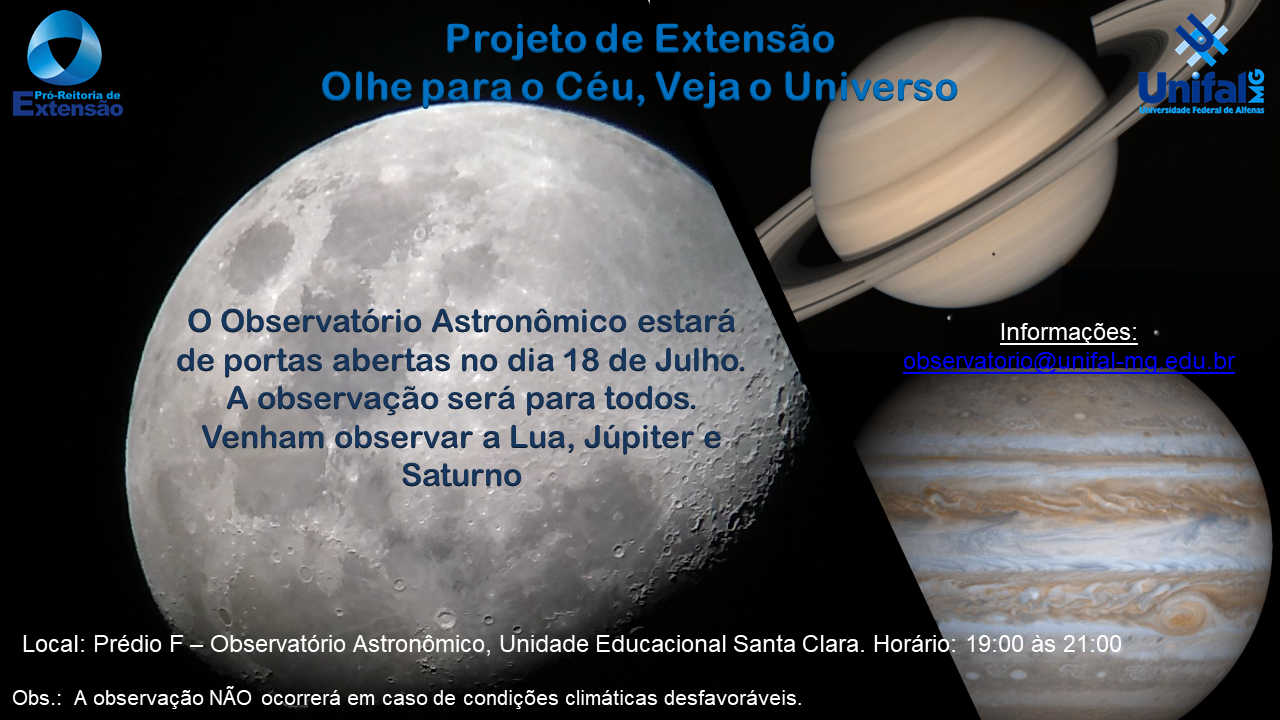 Pró-Reitoria de Extensão

Projeto de Extensão
Olhe para o Céu, Veja o Universo

Unifal MG
Universidade Federal de Alfenas

O Observatório Astronômico estará de portas abertas no dia 18 de Julho. A observação será para todos. Venham observar a Lua, Júpiter e Saturno

Informações:
observatorio@unifal-mg.edu.br

Local: Prédio F – Observatório Astronômico, Unidade Educacional Santa Clara. Horário: 19:00 às 21:00

Obs.: A observação NÃO ocorrerá em caso de condições climáticas desfavoráveis.